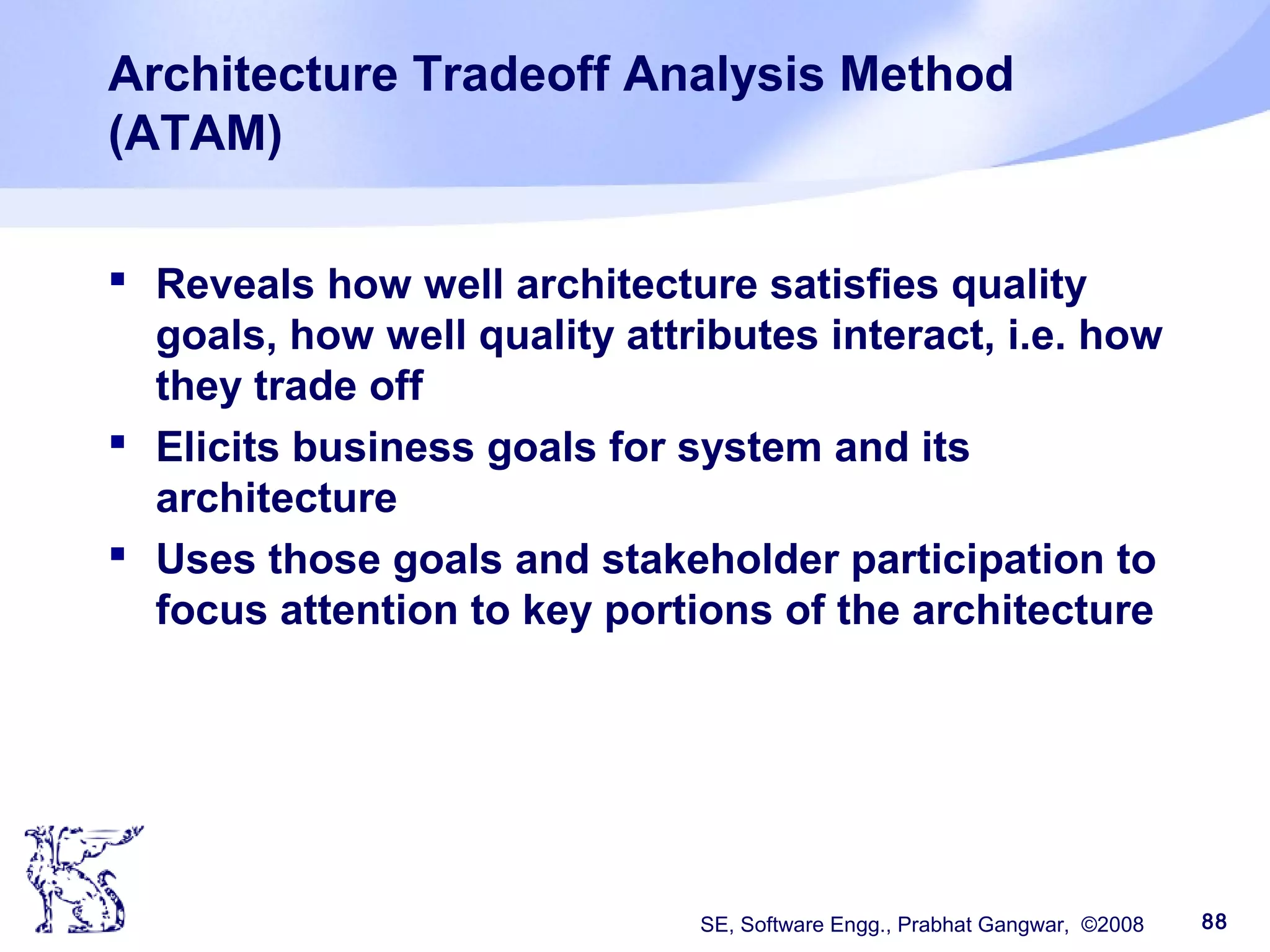 Architecture Tradeoff Analysis Method (ATAM)

▪ Reveals how well architecture satisfies quality goals, how well quality attributes interact, i.e. how they trade off
▪ Elicits business goals for system and its architecture
▪ Uses those goals and stakeholder participation to focus attention to key portions of the architecture

SE, Software Engg., Prabhat Gangwar, ©2008

88